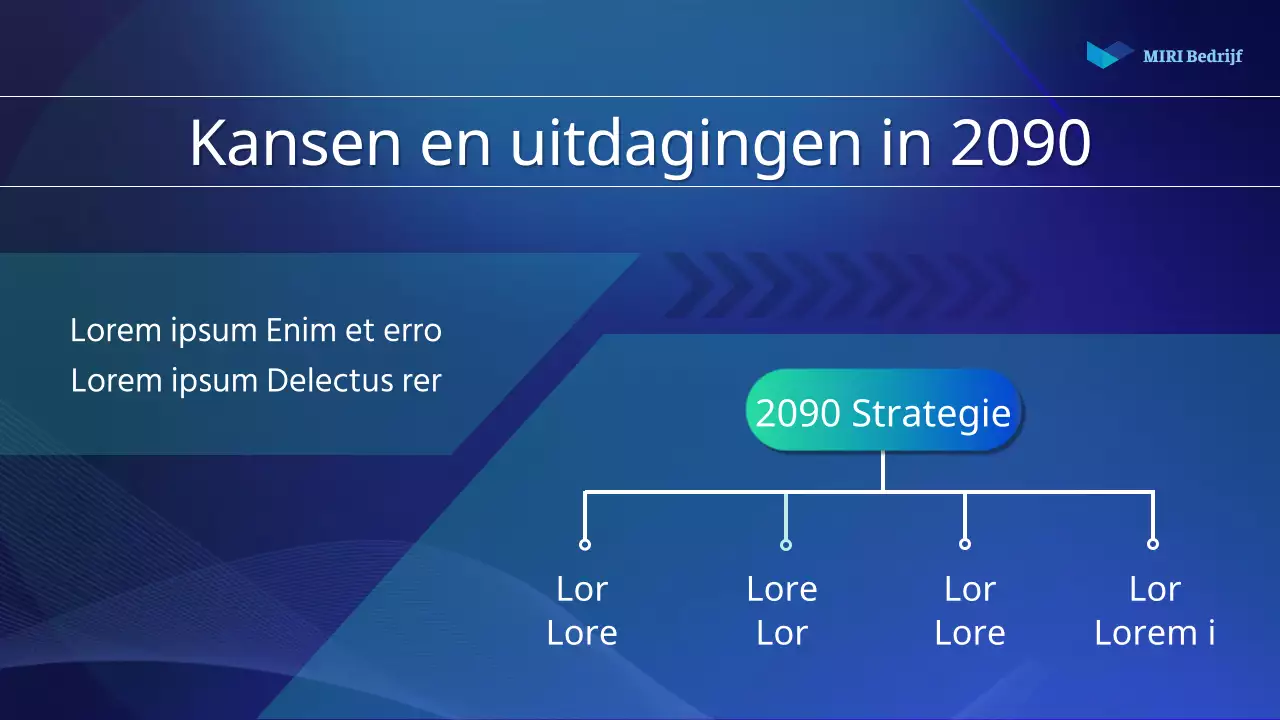 MIRI Bedrijf

Kansen en uitdagingen in 2090

Lorem ipsum Enim et erro
Lorem ipsum Delectus rer

2090 Strategie

Lor
Lore

Lore
Lor

Lor
Lore

Lor
Lorem i